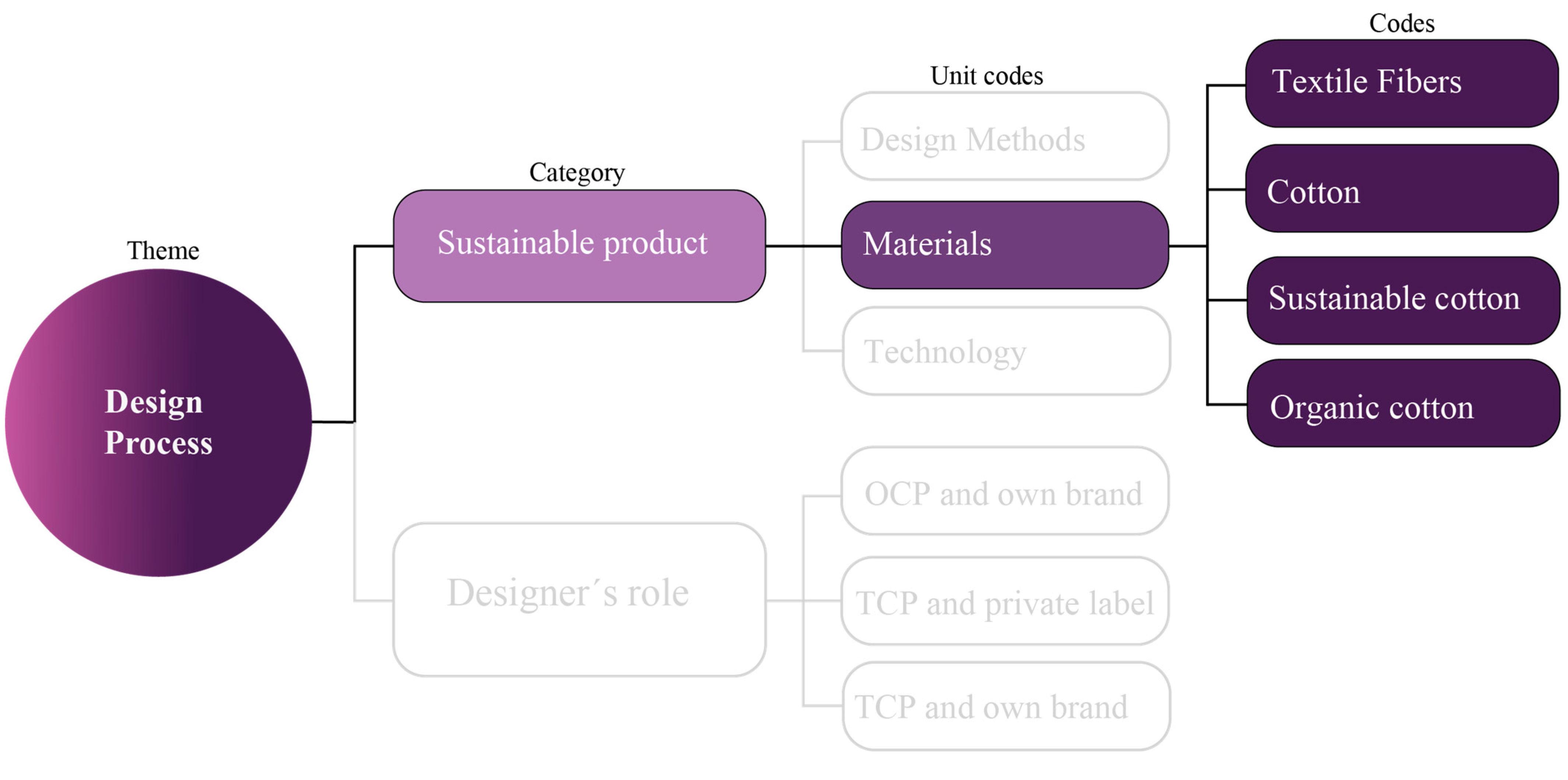 Theme

Design Process

Category

Sustainable product

Designer´s role

Unit codes

Design Methods

Materials

Technology

OCP and own brand

TCP and private label

TCP and own brand

Codes

Textile Fibers

Cotton

Sustainable cotton

Organic cotton